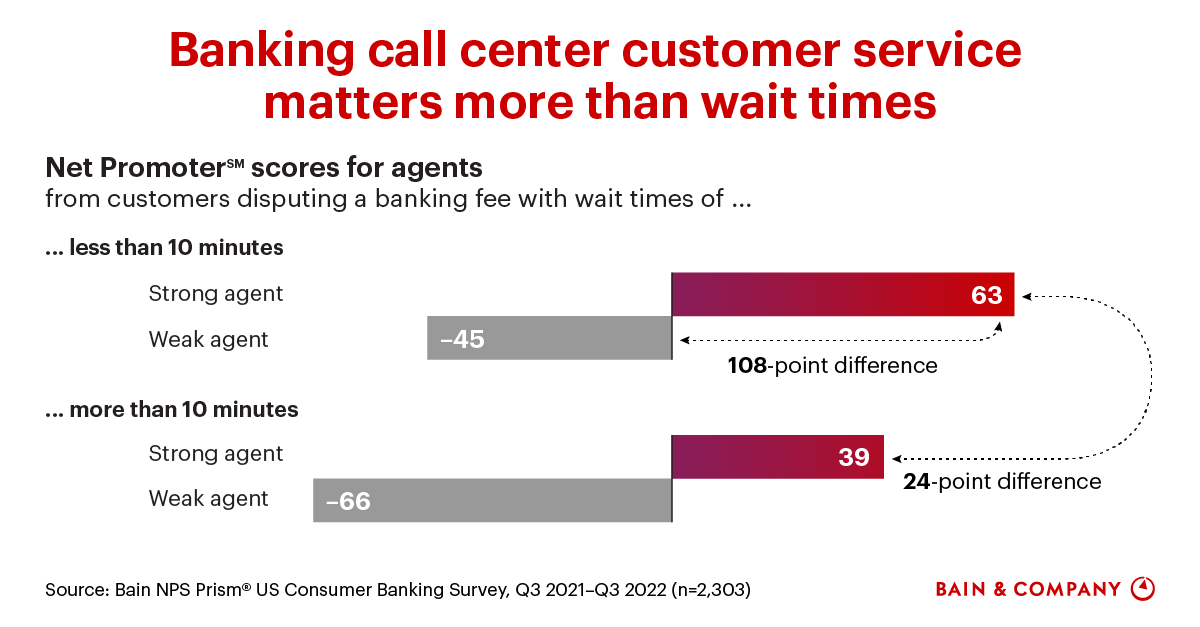 Banking call center customer service matters more than wait times

Net Promoter℠ scores for agents
from customers disputing a banking fee with wait times of ...

... less than 10 minutes

Strong agent 63

Weak agent –45

108-point difference

... more than 10 minutes

Strong agent 39

Weak agent –66

24-point difference

Source: Bain NPS Prism® US Consumer Banking Survey, Q3 2021–Q3 2022 (n=2,303)

BAIN & COMPANY